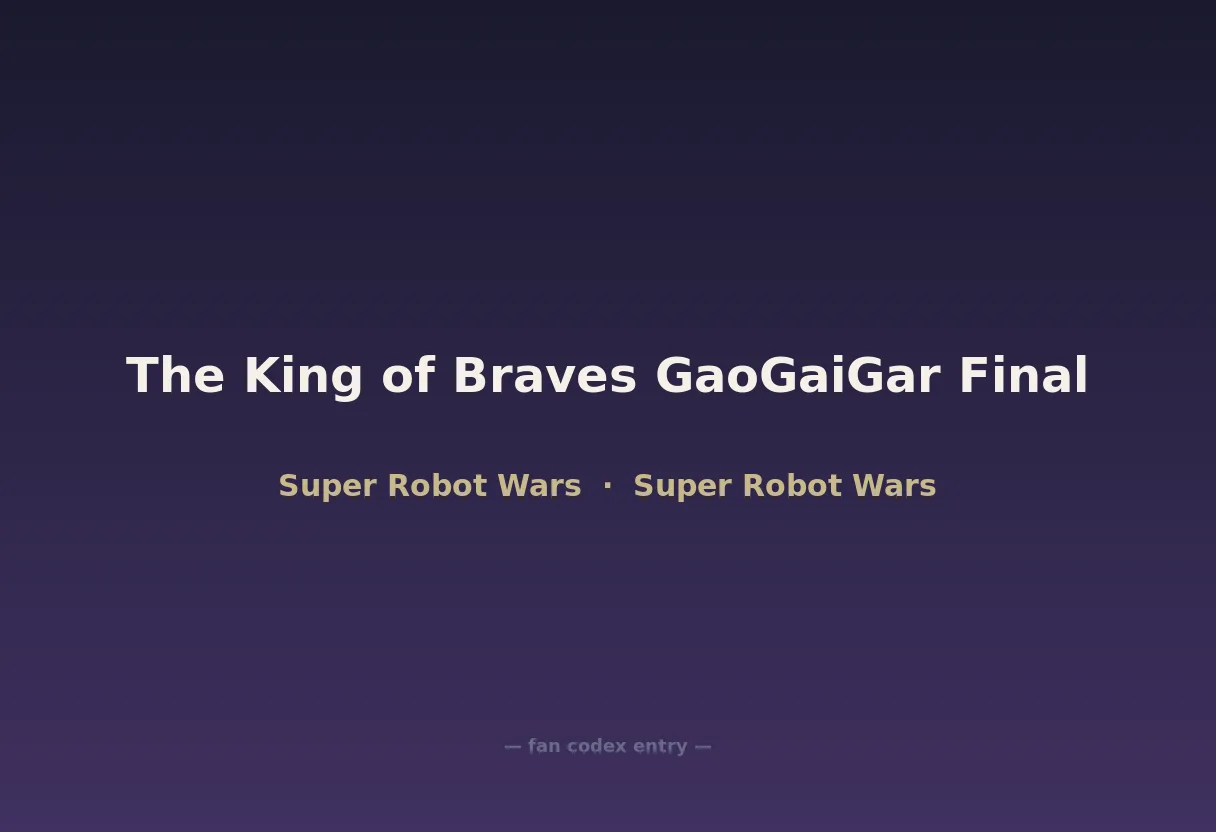 The King of Braves GaoGaiGar Final

Super Robot Wars · Super Robot Wars

— fan codex entry —